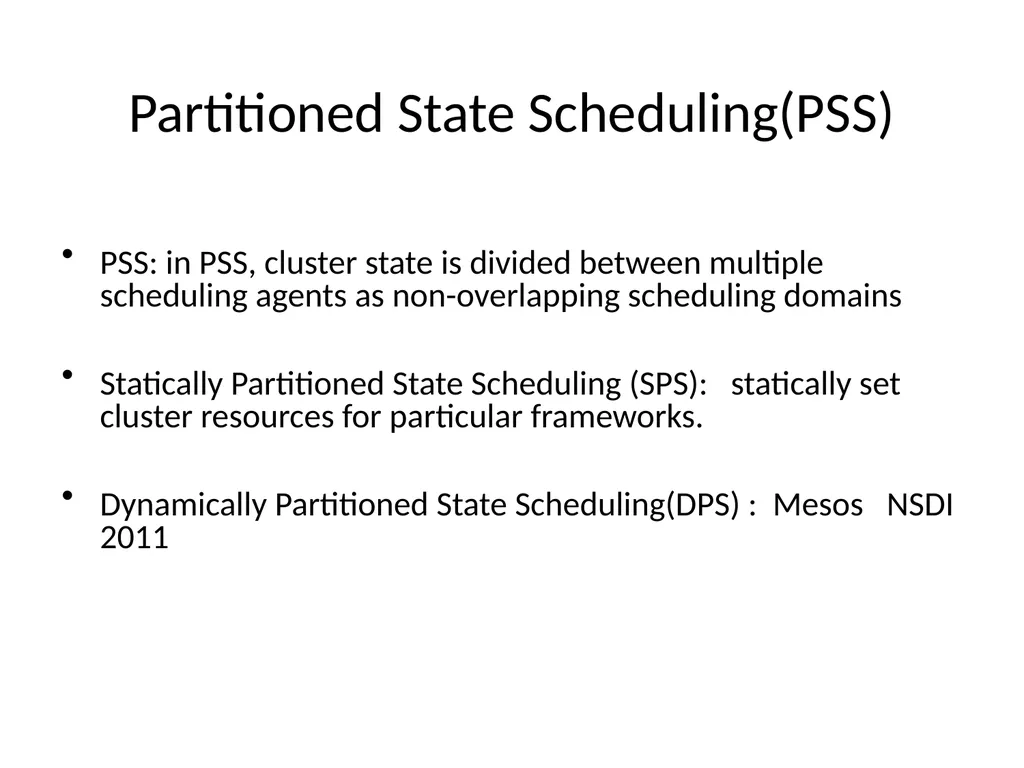 Partitioned State Scheduling(PSS)

• PSS: in PSS, cluster state is divided between multiple scheduling agents as non-overlapping scheduling domains

• Statically Partitioned State Scheduling (SPS): statically set cluster resources for particular frameworks.

• Dynamically Partitioned State Scheduling(DPS) : Mesos NSDI 2011